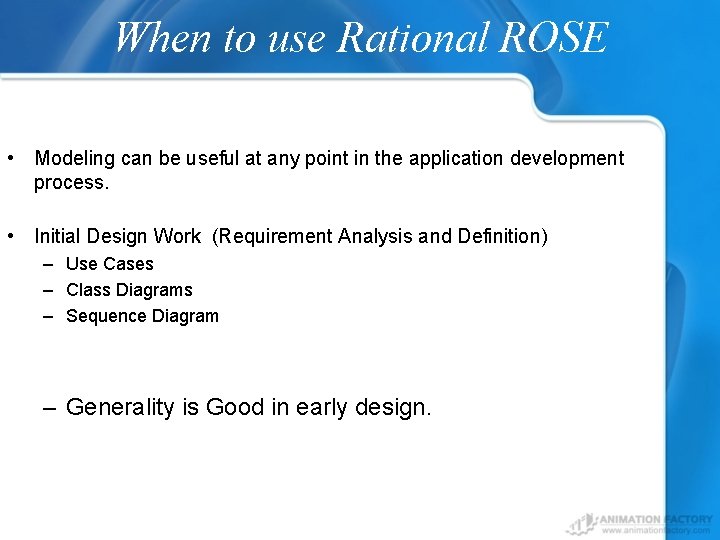 When to use Rational ROSE

• Modeling can be useful at any point in the application development process.

• Initial Design Work (Requirement Analysis and Definition)
– Use Cases
– Class Diagrams
– Sequence Diagram

– Generality is Good in early design.

ANIMATION FACTORY
www.animationfactory.com